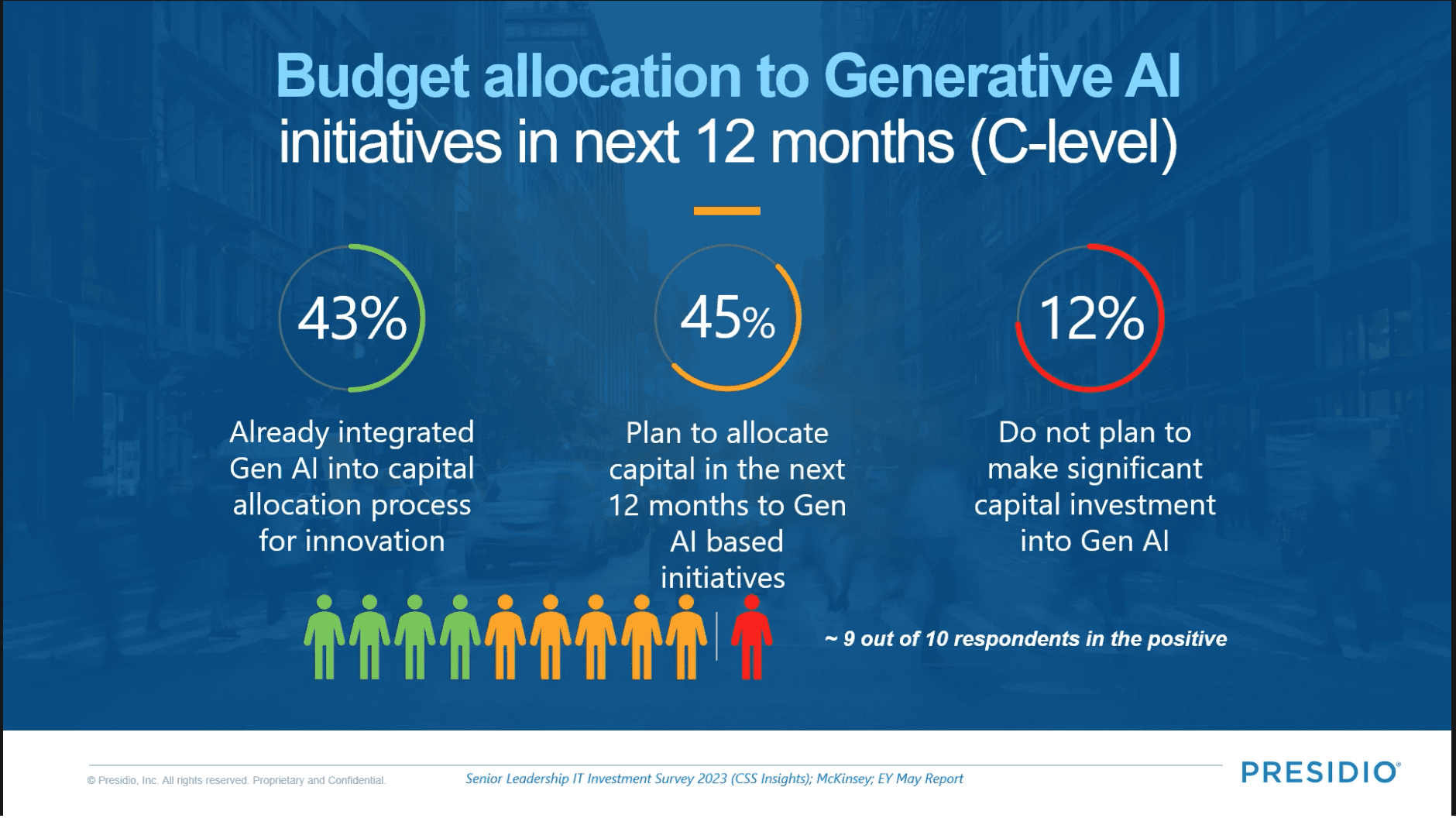 Budget allocation to Generative AI initiatives in next 12 months (C-level)

43%

Already integrated Gen AI into capital allocation process for innovation

45%

Plan to allocate capital in the next 12 months to Gen AI based initiatives

12%

Do not plan to make significant capital investment into Gen AI

~ 9 out of 10 respondents in the positive

© Presidio, Inc. All rights reserved. Proprietary and Confidential.

Senior Leadership IT Investment Survey 2023 (CSS Insights); McKinsey; EY May Report

PRESIDIO®